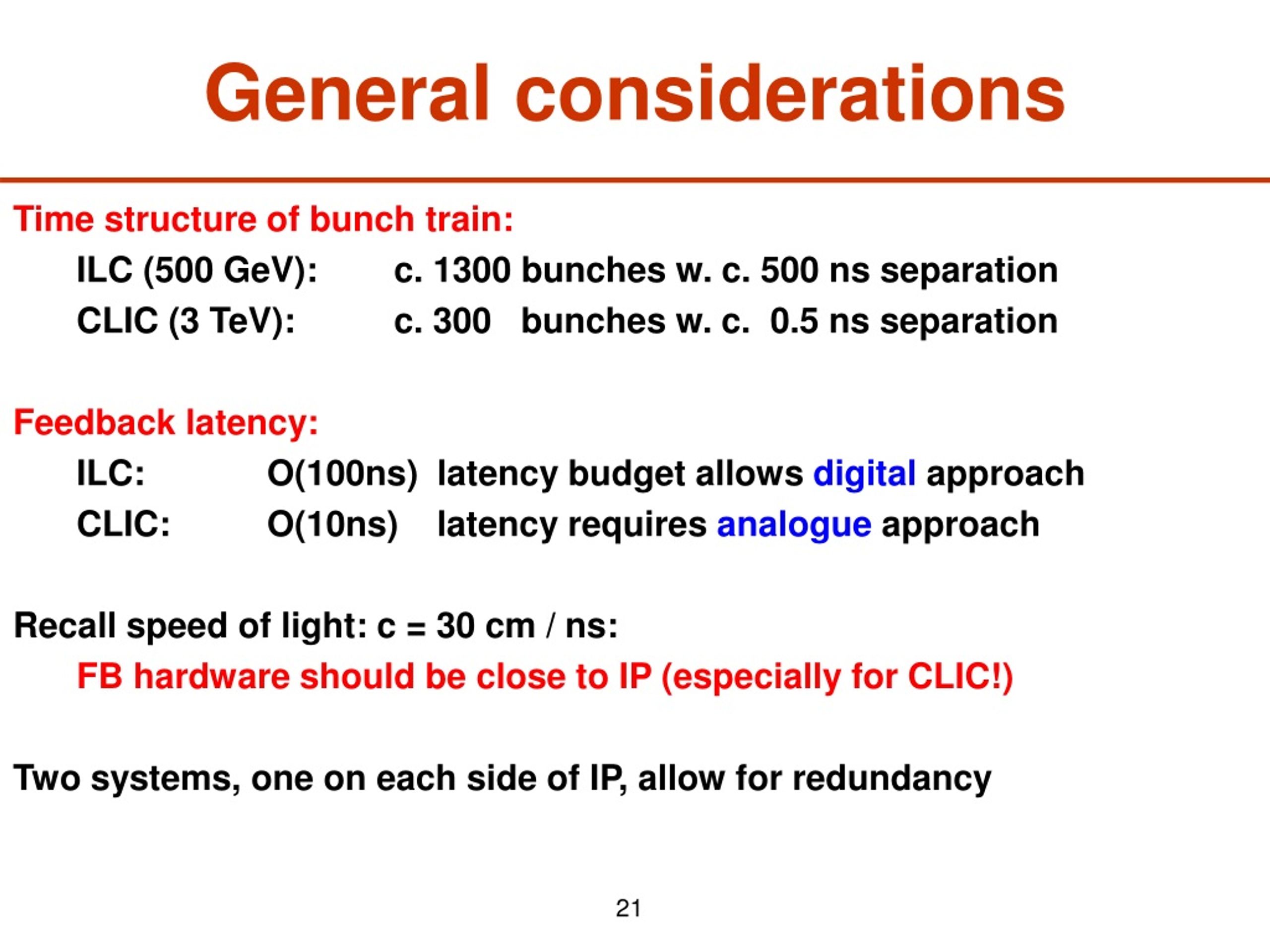 General considerations

Time structure of bunch train:

ILC (500 GeV): c. 1300 bunches w. c. 500 ns separation

CLIC (3 TeV): c. 300 bunches w. c. 0.5 ns separation

Feedback latency:

ILC: O(100ns) latency budget allows digital approach

CLIC: O(10ns) latency requires analogue approach

Recall speed of light: c = 30 cm / ns:

FB hardware should be close to IP (especially for CLIC!)

Two systems, one on each side of IP, allow for redundancy

21